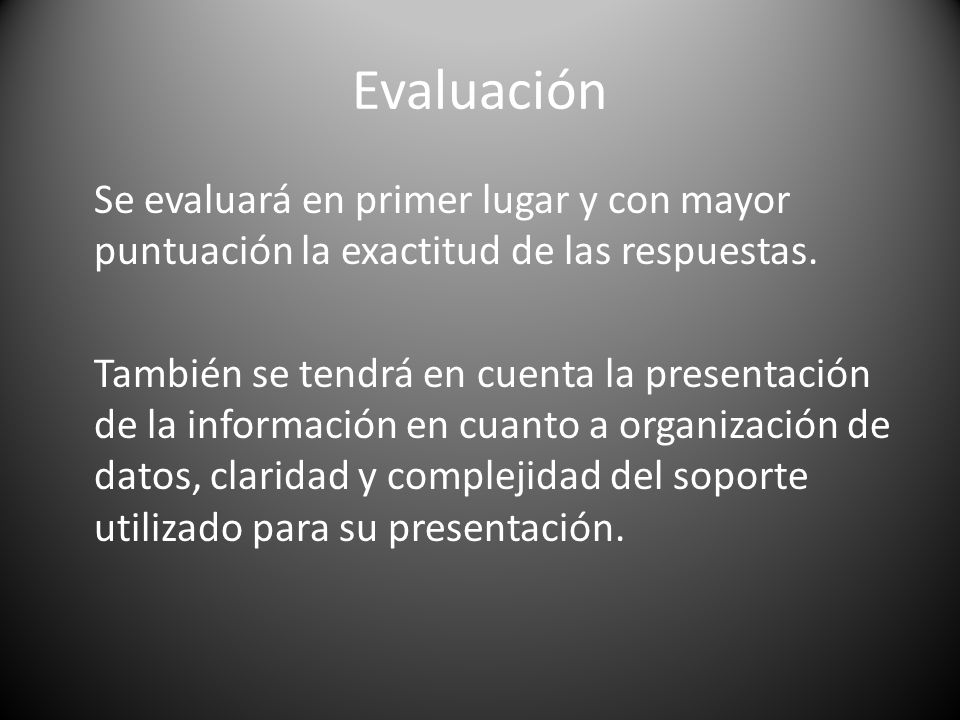 Evaluación

Se evaluará en primer lugar y con mayor puntuación la exactitud de las respuestas.

También se tendrá en cuenta la presentación de la información en cuanto a organización de datos, claridad y complejidad del soporte utilizado para su presentación.